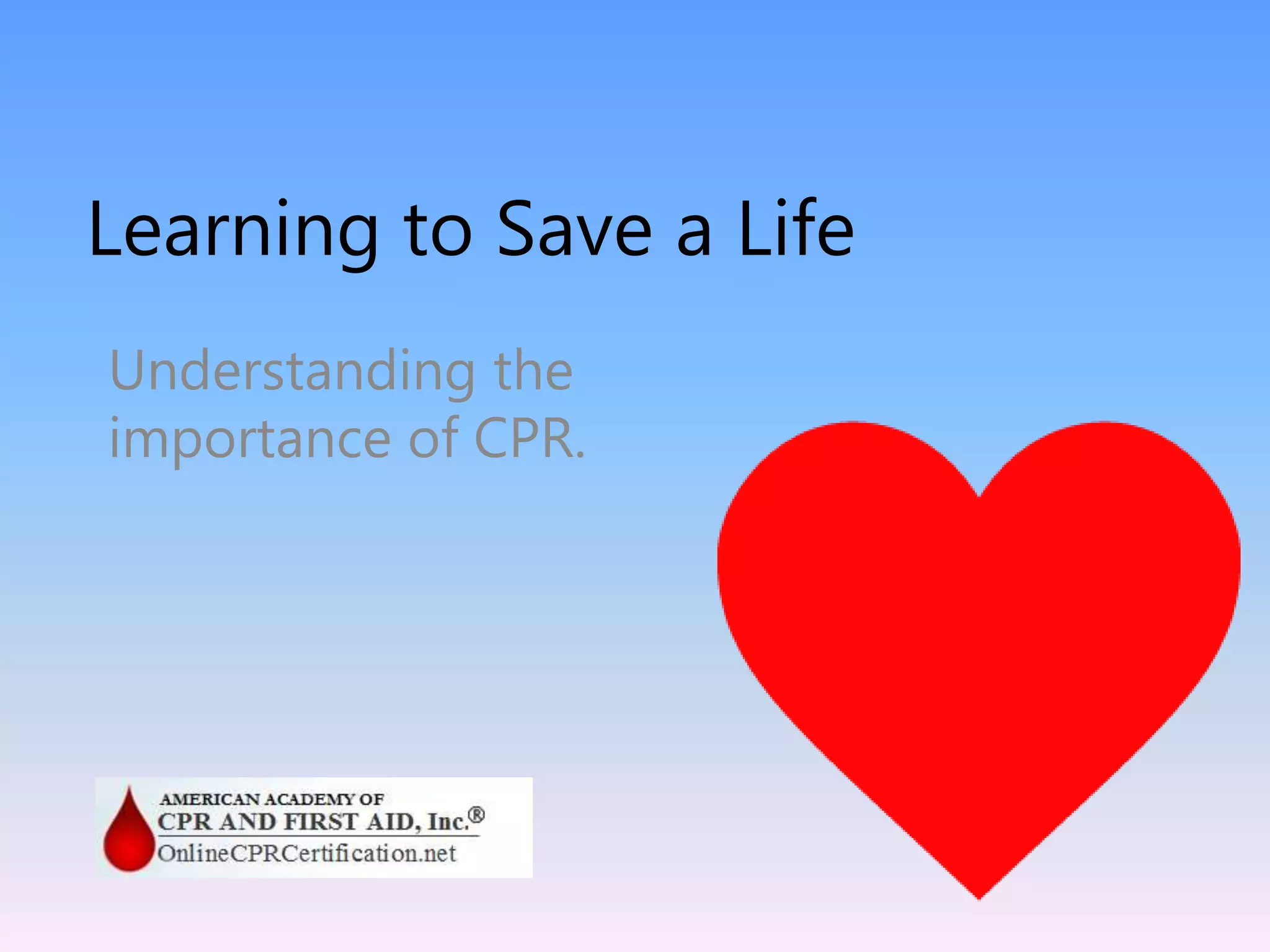 Learning to Save a Life

Understanding the importance of CPR.

AMERICAN ACADEMY OF
CPR AND FIRST AID, Inc.®
OnlineCPRCertification.net